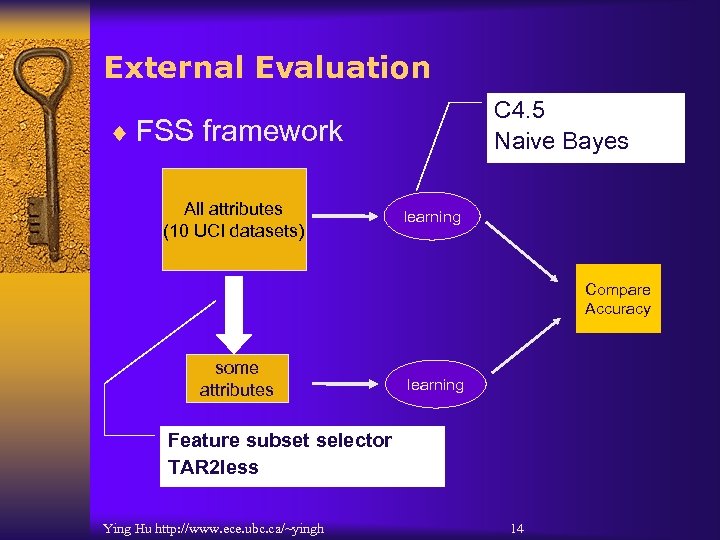 External Evaluation

♦ FSS framework

C4.5
Naive Bayes

All attributes
(10 UCI datasets)

learning

Compare
Accuracy

some
attributes

learning

Feature subset selector
TAR2less

Ying Hu http://www.ece.ubc.ca/~yingh

14